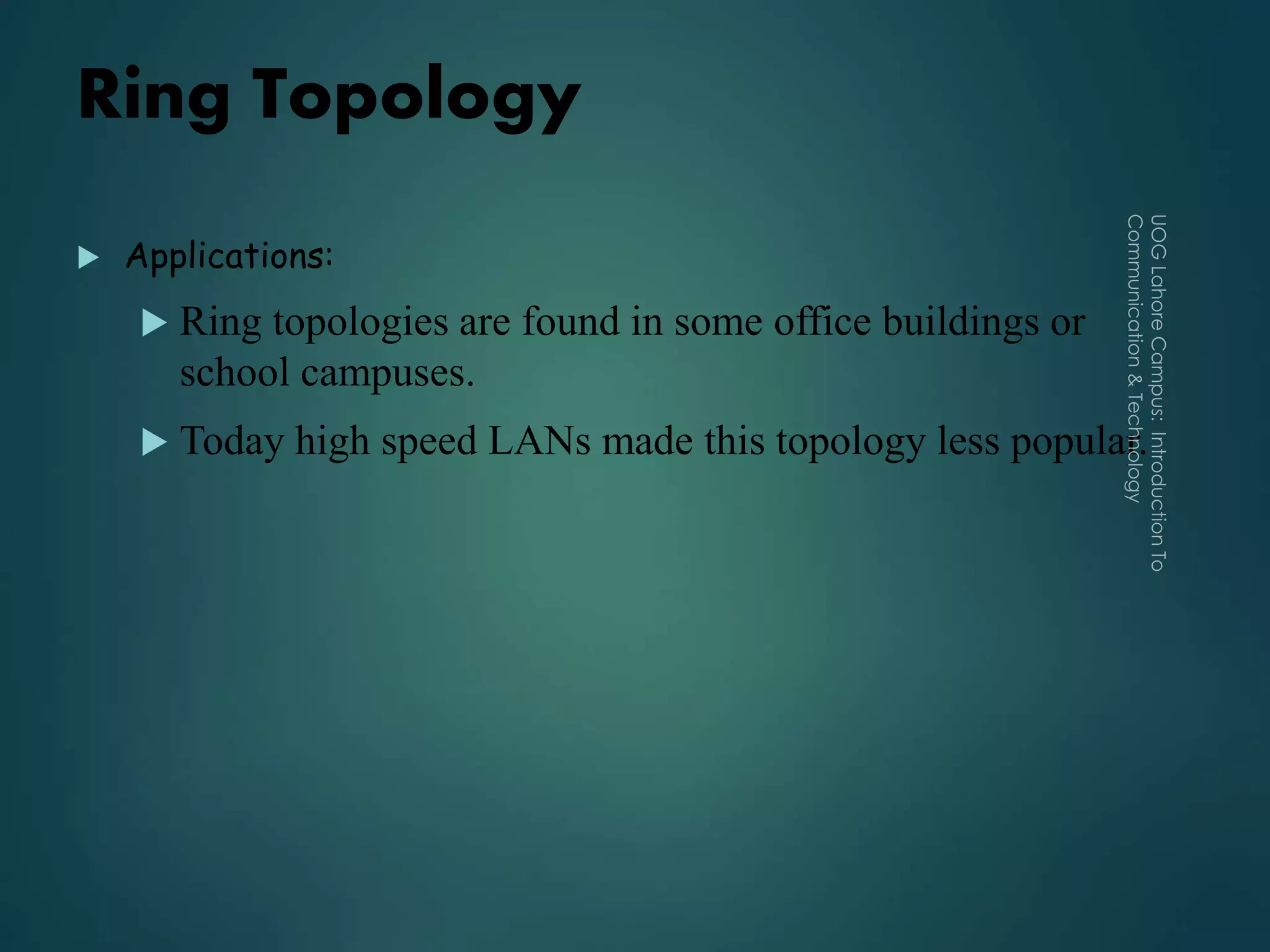 Ring Topology

Applications:

Ring topologies are found in some office buildings or school campuses.

Today high speed LANs made this topology less popular.

UOG Lahore Campus: Introduction To Communication & Technology